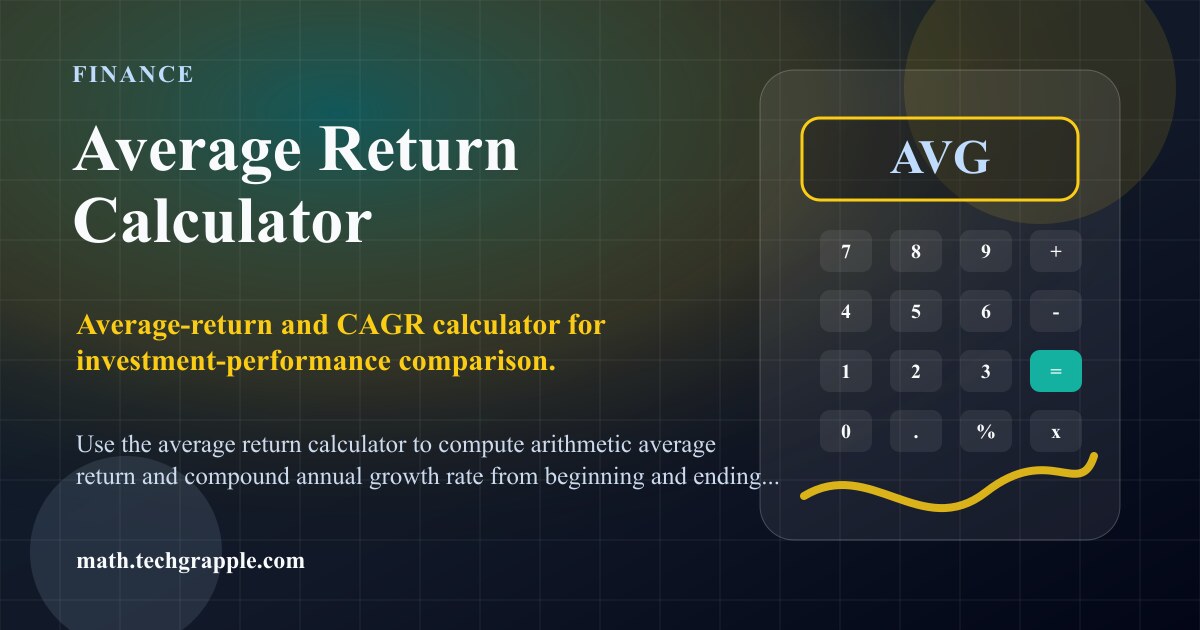 FINANCE

Average Return Calculator

Average-return and CAGR calculator for investment-performance comparison.

Use the average return calculator to compute arithmetic average return and compound annual growth rate from beginning and ending...

math.techgrapple.com

AVG

7 8 9 +
4 5 6 -
1 2 3 =
0 . % x